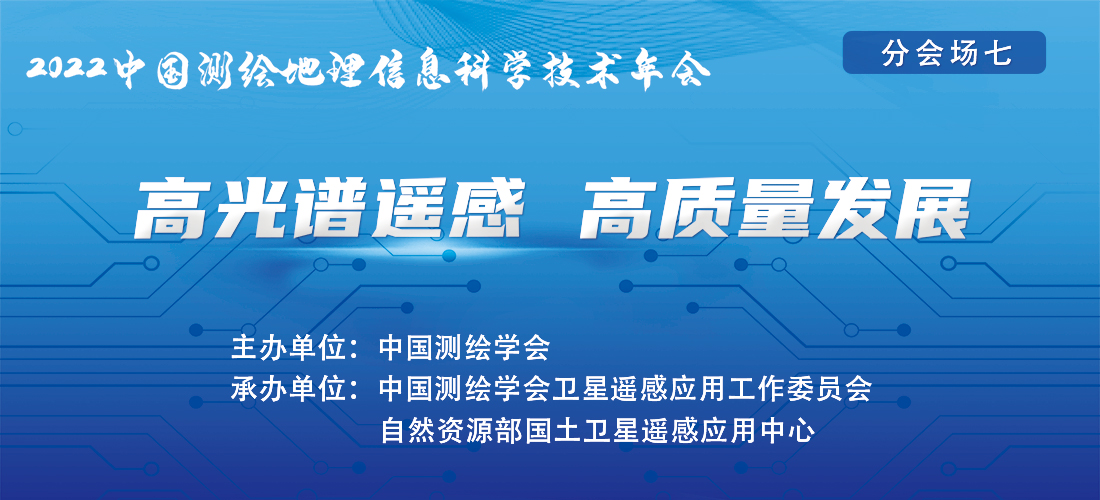 2022中国测绘地理信息科学技术年会

分会场七

高光谱遥感 高质量发展

主办单位：中国测绘学会
承办单位：中国测绘学会卫星遥感应用工作委员会
自然资源部国土卫星遥感应用中心